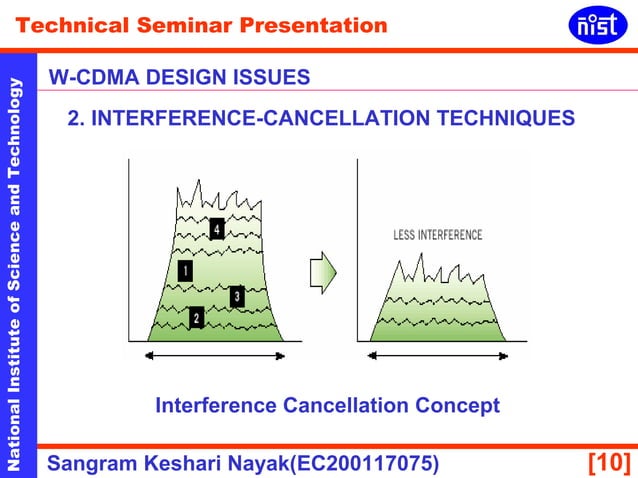 Technical Seminar Presentation

nist

National Institute of Science and Technology

W-CDMA DESIGN ISSUES

2. INTERFERENCE-CANCELLATION TECHNIQUES

4

1

3

2

LESS INTERFERENCE

Interference Cancellation Concept

Sangram Keshari Nayak(EC200117075)

[10]